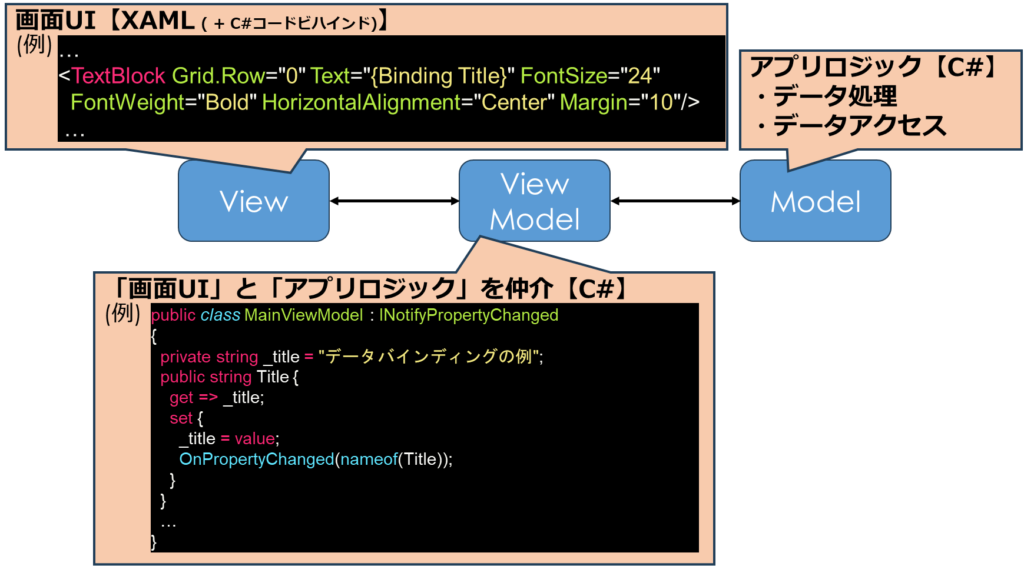 画面UI【XAML ( + C#コードビハインド)】
(例) …
<TextBlock Grid.Row="0" Text="{Binding Title}" FontSize="24" FontWeight="Bold" HorizontalAlignment="Center" Margin="10"/>
…

アプリロジック【C#】
・データ処理
・データアクセス

View

View Model

Model

「画面UI」と「アプリロジック」を仲介【C#】
(例) public class MainViewModel : INotifyPropertyChanged
{
private string _title = "データバインディングの例";
public string Title {
get => _title;
set {
_title = value;
OnPropertyChanged(nameof(Title));
}
}
…
}